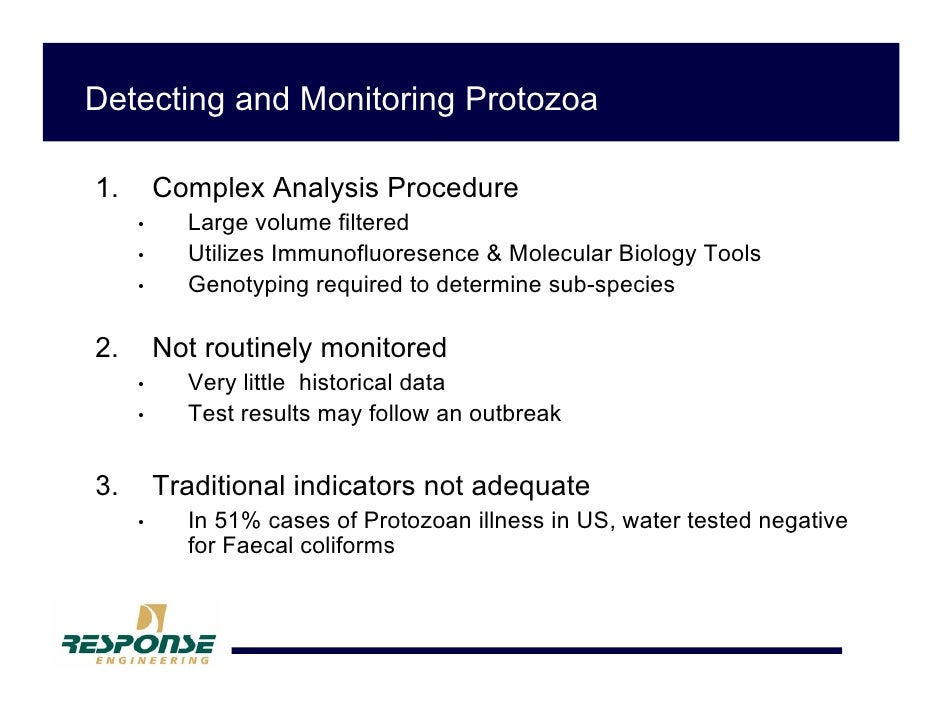 Detecting and Monitoring Protozoa

1. Complex Analysis Procedure
• Large volume filtered
• Utilizes Immunofluoresence & Molecular Biology Tools
• Genotyping required to determine sub-species

2. Not routinely monitored
• Very little historical data
• Test results may follow an outbreak

3. Traditional indicators not adequate
• In 51% cases of Protozoan illness in US, water tested negative for Faecal coliforms

RESPONSE
ENGINEERING